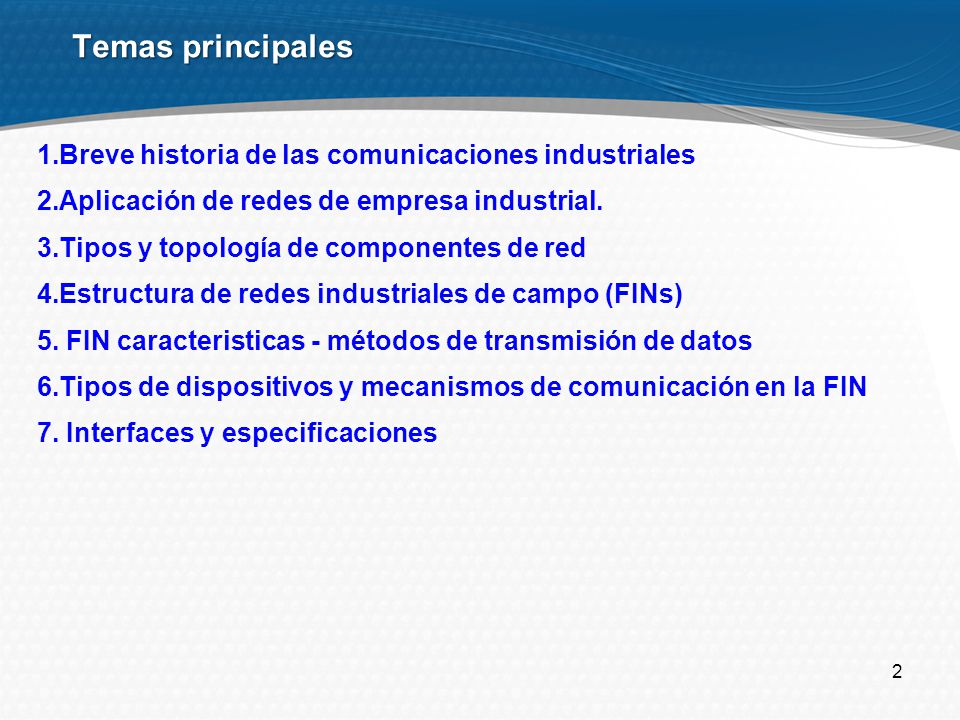 Temas principales

1.Breve historia de las comunicaciones industriales

2.Aplicación de redes de empresa industrial.

3.Tipos y topología de componentes de red

4.Estructura de redes industriales de campo (FINs)

5. FIN caracteristicas - métodos de transmisión de datos

6.Tipos de dispositivos y mecanismos de comunicación en la FIN

7. Interfaces y especificaciones

2